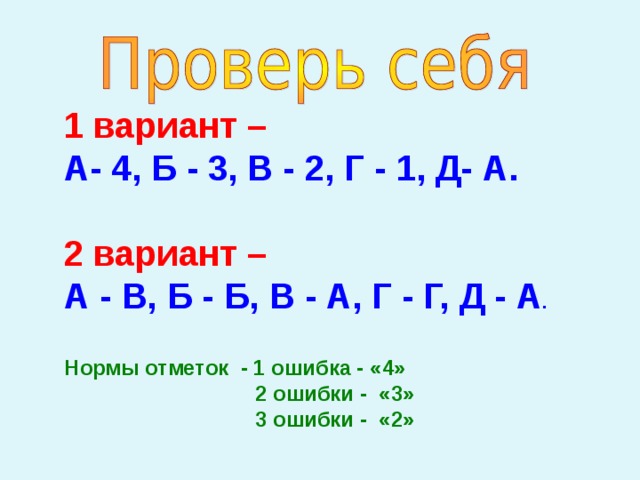 Проверь себя

1 вариант –
А- 4, Б - 3, В - 2, Г - 1, Д- А.

2 вариант –
А - В, Б - Б, В - А, Г - Г, Д - А.

Нормы отметок - 1 ошибка - «4»
2 ошибки - «3»
3 ошибки - «2»